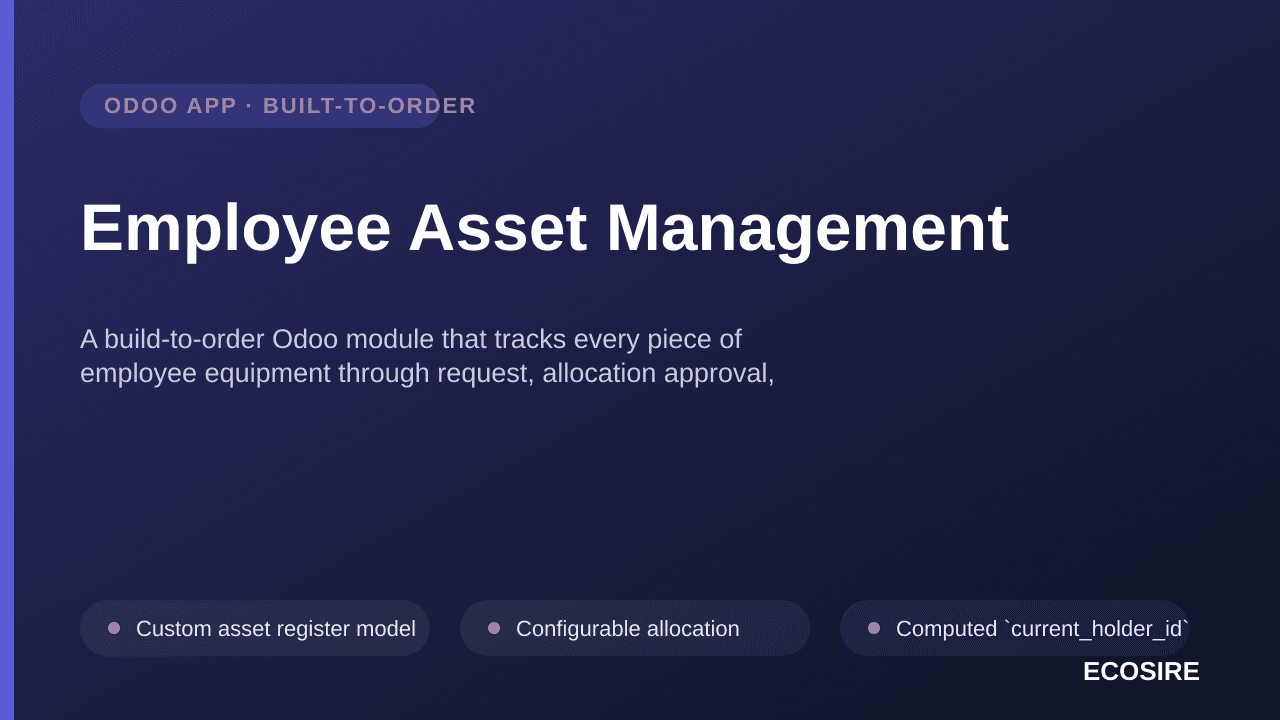 ODOO APP · BUILT-TO-ORDER

Employee Asset Management

A build-to-order Odoo module that tracks every piece of employee equipment through request, allocation approval,

Custom asset register model

Configurable allocation

Computed `current_holder_id`

ECOSIRE